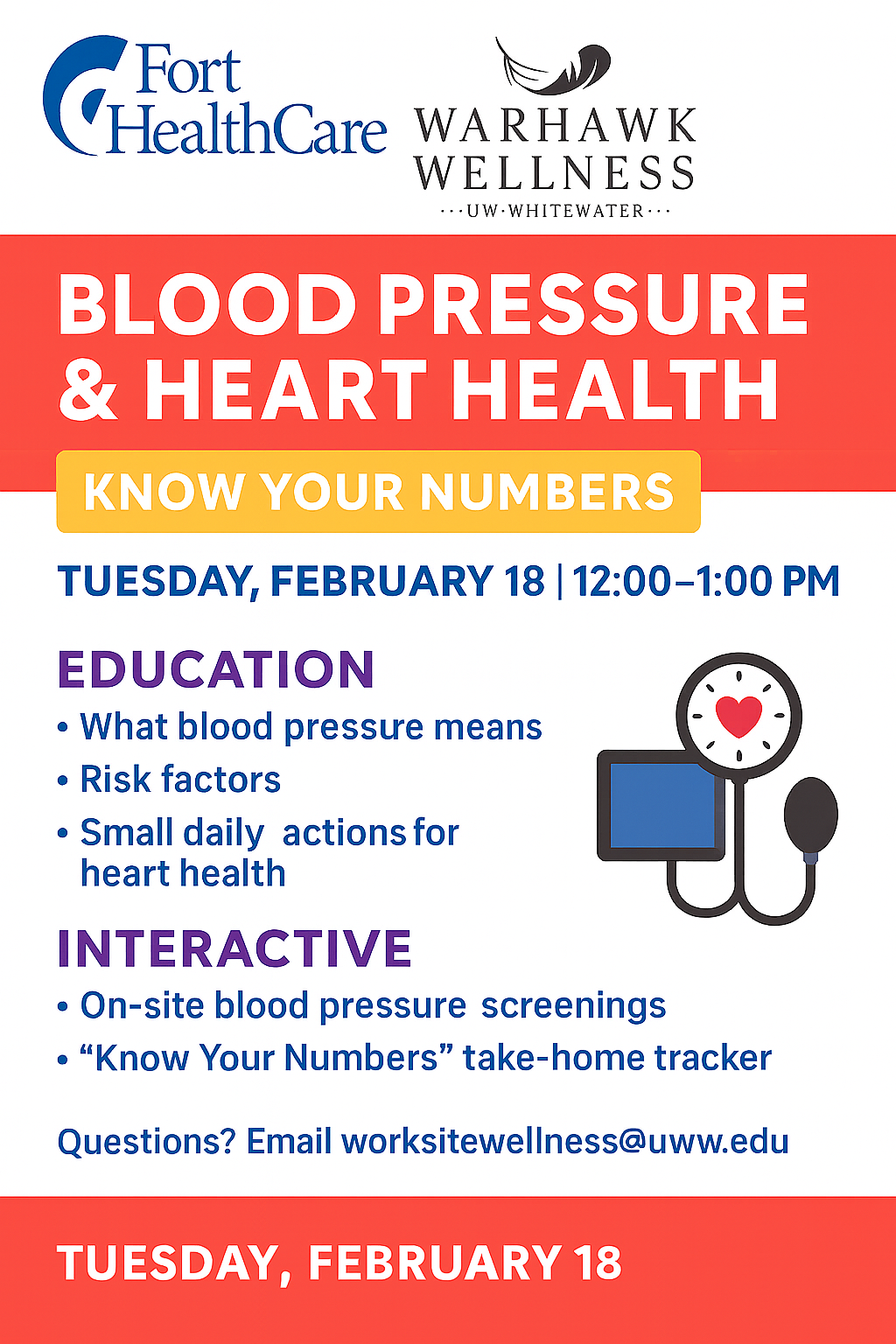 Fort HealthCare

WARHAWK WELLNESS
···UW·WHITEWATER···

BLOOD PRESSURE & HEART HEALTH

KNOW YOUR NUMBERS

TUESDAY, FEBRUARY 18 | 12:00–1:00 PM

EDUCATION
• What blood pressure means
• Risk factors
• Small daily actions for heart health

INTERACTIVE
• On-site blood pressure screenings
• “Know Your Numbers” take-home tracker

Questions? Email worksitewellness@uww.edu

TUESDAY, FEBRUARY 18